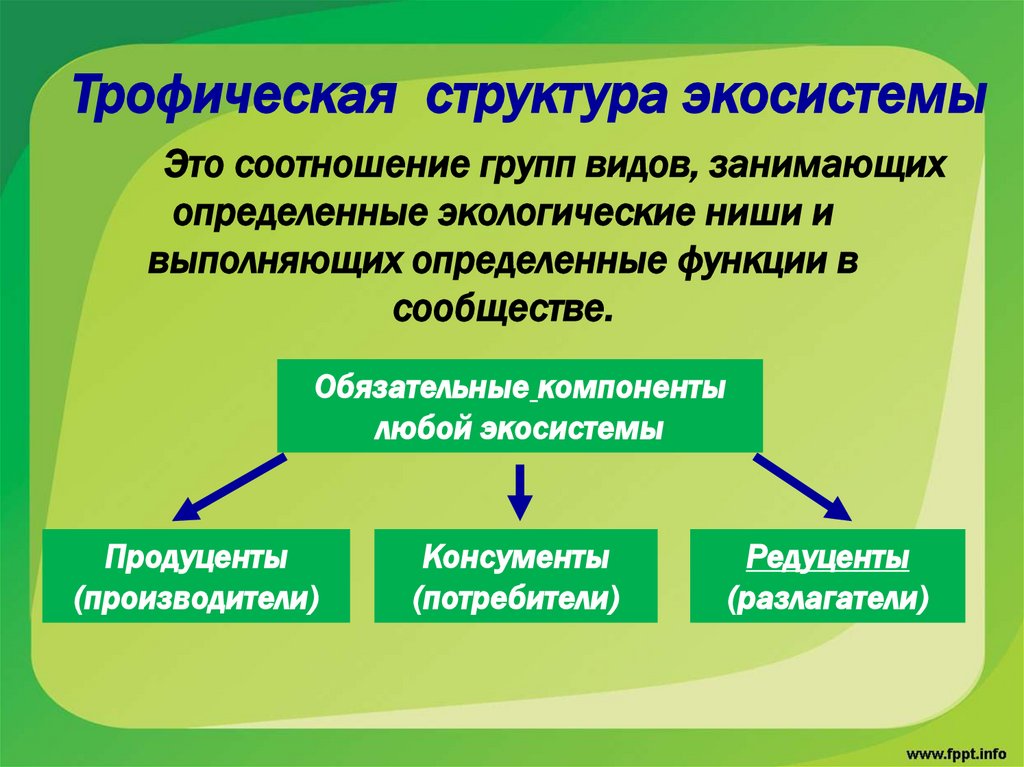 Трофическая структура экосистемы

Это соотношение групп видов, занимающих определенные экологические ниши и выполняющих определенные функции в сообществе.

Обязательные компоненты любой экосистемы

Продуценты (производители)

Консументы (потребители)

Редуценты (разлагатели)

www.fppt.info